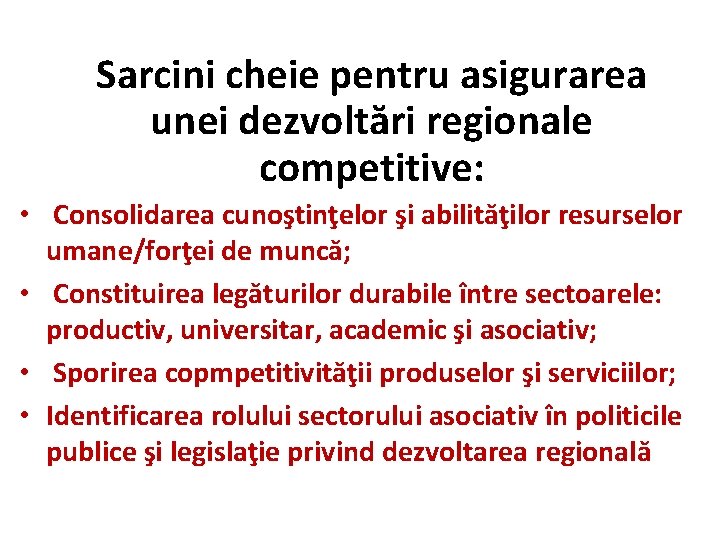 Sarcini cheie pentru asigurarea unei dezvoltări regionale competitive:

• Consolidarea cunoştinţelor şi abilităţilor resurselor umane/forţei de muncă;
• Constituirea legăturilor durabile între sectoarele: productiv, universitar, academic şi asociativ;
• Sporirea copmpetitivităţii produselor şi serviciilor;
• Identificarea rolului sectorului asociativ în politicile publice şi legislaţie privind dezvoltarea regională